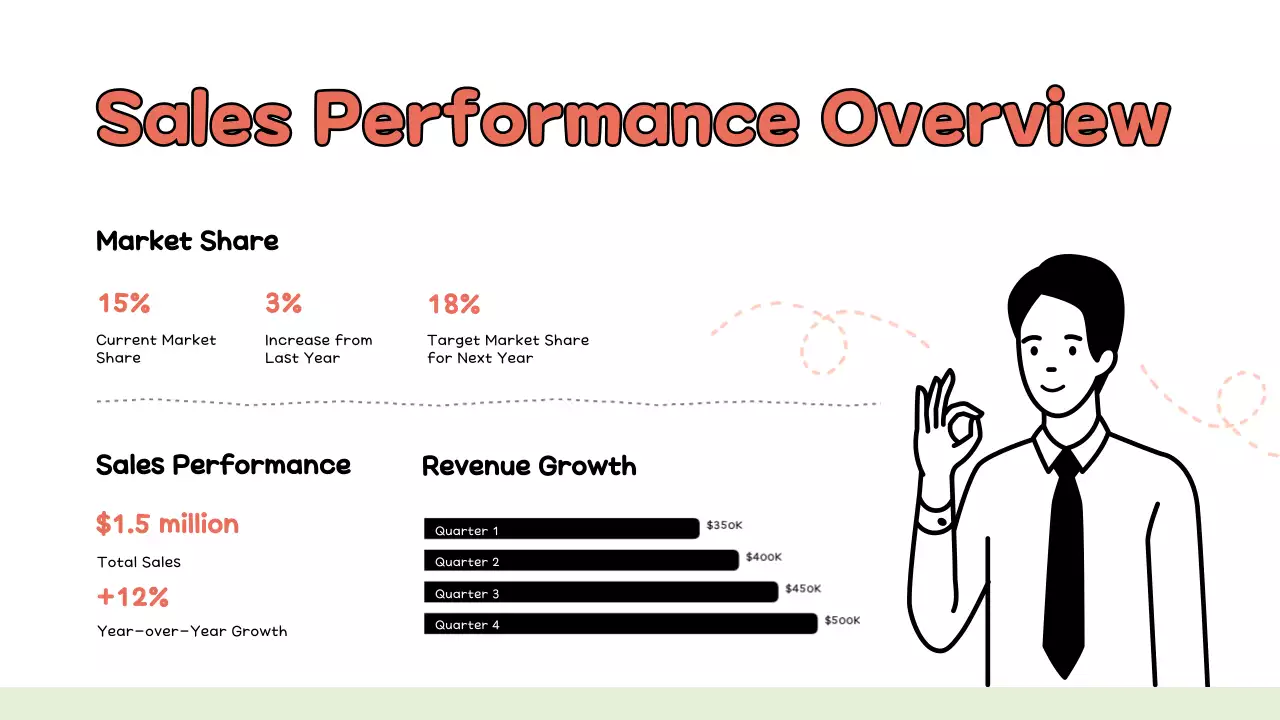 Sales Performance Overview

Market Share

15%
Current Market Share

3%
Increase from Last Year

18%
Target Market Share for Next Year

Sales Performance

$1.5 million
Total Sales

+12%
Year-over-Year Growth

Revenue Growth

Quarter 1 $350K
Quarter 2 $400K
Quarter 3 $450K
Quarter 4 $500K